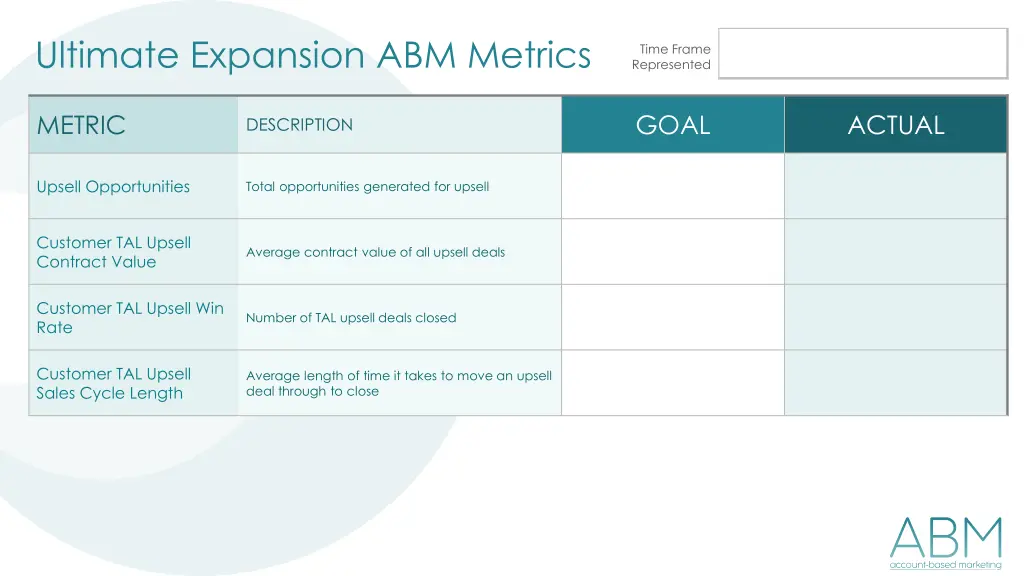 Ultimate Expansion ABM Metrics

Time Frame Represented

| METRIC | DESCRIPTION | GOAL | ACTUAL |
|---|---|---|---|
| Upsell Opportunities | Total opportunities generated for upsell | | |
| Customer TAL Upsell Contract Value | Average contract value of all upsell deals | | |
| Customer TAL Upsell Win Rate | Number of TAL upsell deals closed | | |
| Customer TAL Upsell Sales Cycle Length | Average length of time it takes to move an upsell deal through to close | | |

ABM
account-based marketing